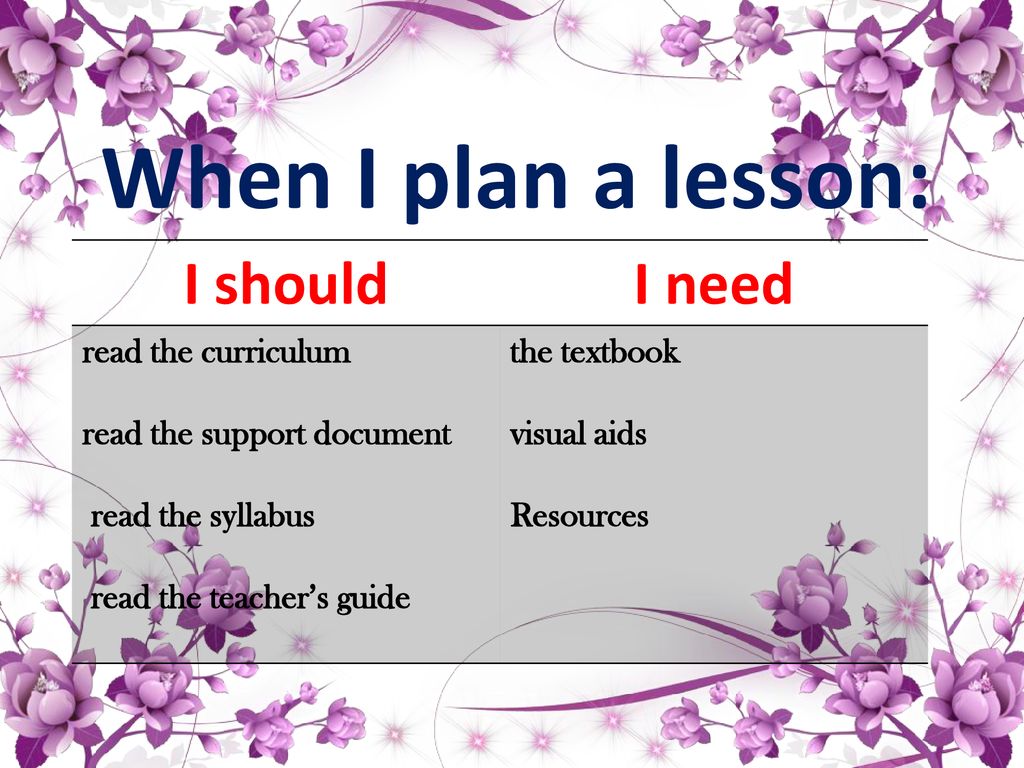 When I plan a lesson:

| I should | I need |
|---|---|
| read the curriculum | the textbook |
| read the support document | visual aids |
| read the syllabus | Resources |
| read the teacher's guide | |